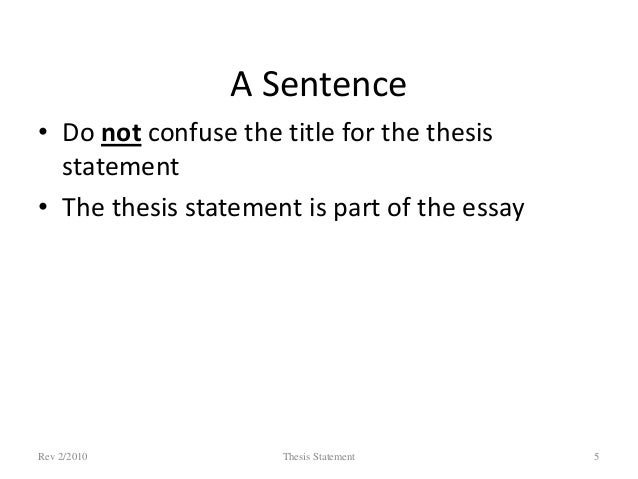 A Sentence

• Do not confuse the title for the thesis statement
• The thesis statement is part of the essay

Rev 2/2010 Thesis Statement 5